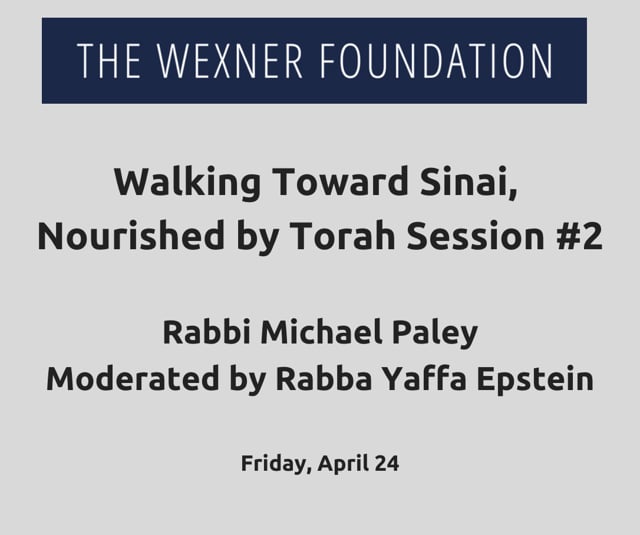 THE WEXNER FOUNDATION

Walking Toward Sinai, Nourished by Torah Session #2

Rabbi Michael Paley
Moderated by Rabba Yaffa Epstein

Friday, April 24